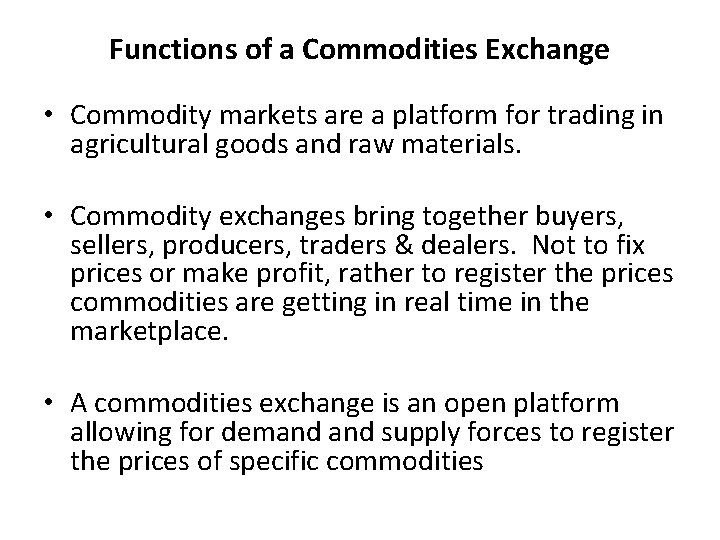 Functions of a Commodities Exchange

• Commodity markets are a platform for trading in agricultural goods and raw materials.

• Commodity exchanges bring together buyers, sellers, producers, traders & dealers.  Not to fix prices or make profit, rather to register the prices commodities are getting in real time in the marketplace.

• A commodities exchange is an open platform allowing for demand and supply forces to register the prices of specific commodities